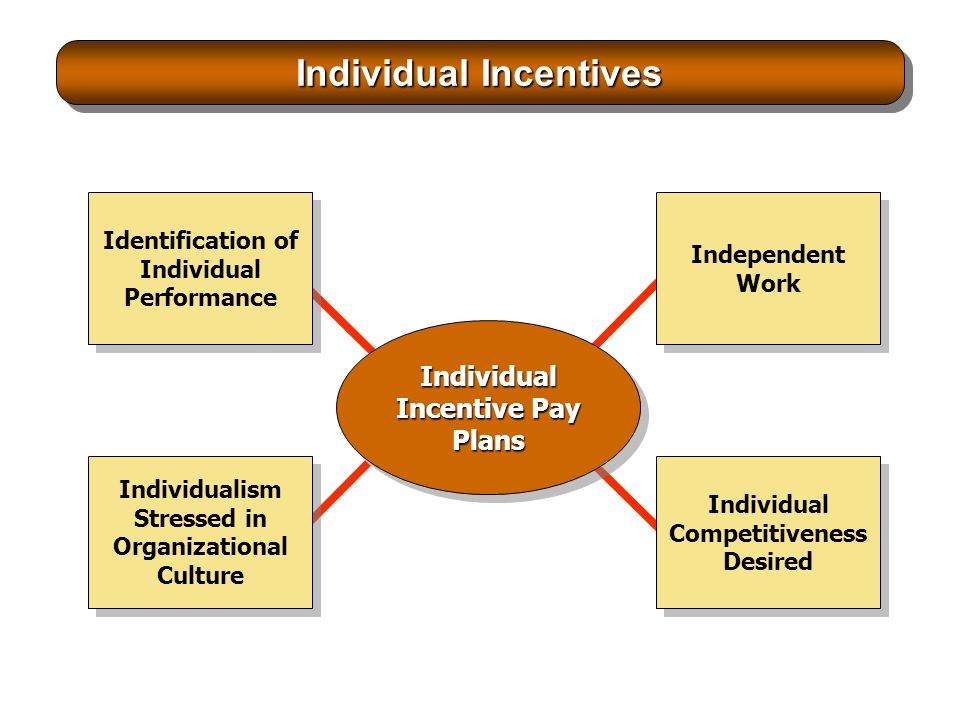 Individual Incentives

Identification of Individual Performance

Independent Work

Individual Incentive Pay Plans

Individualism Stressed in Organizational Culture

Individual Competitiveness Desired